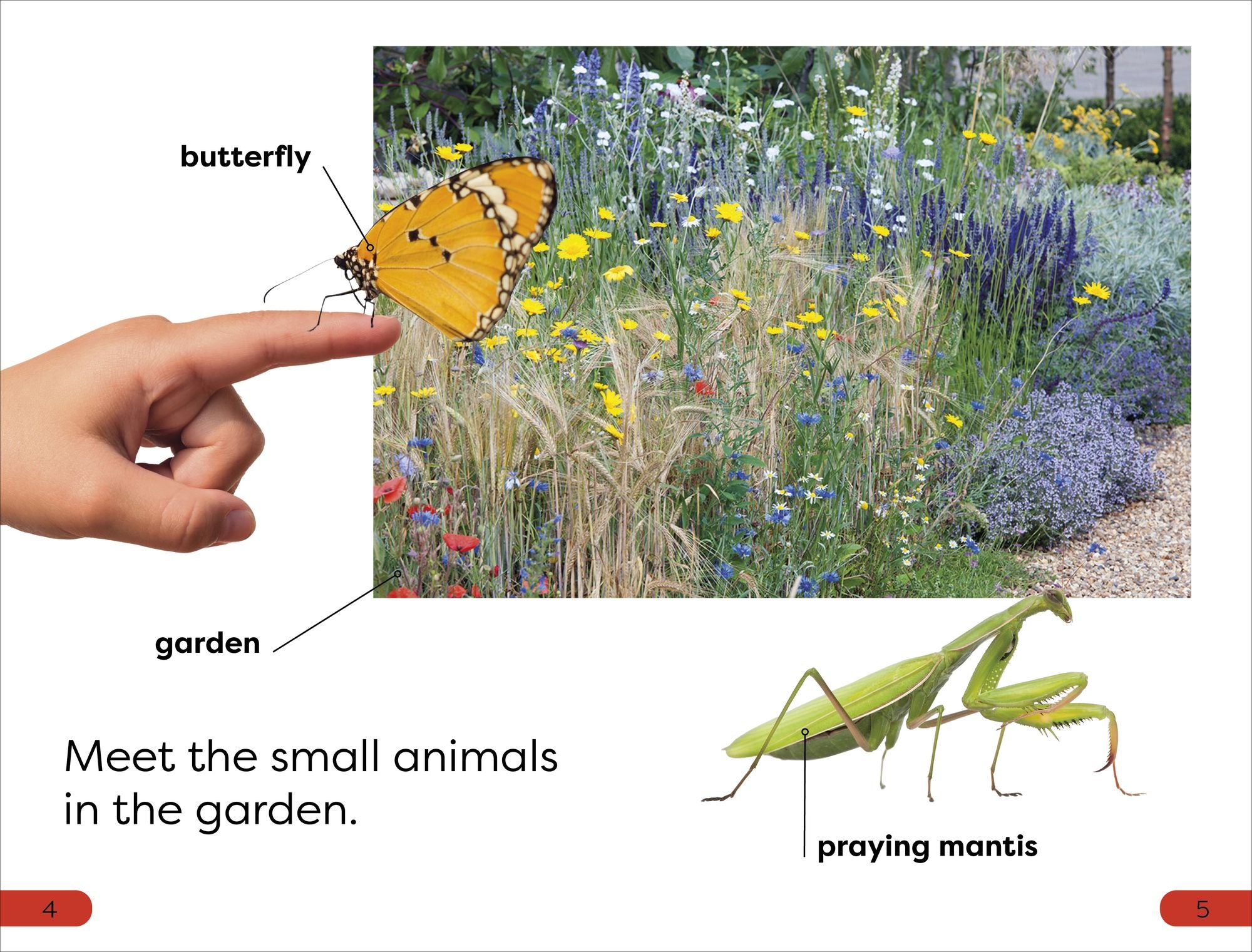 butterfly

garden

Meet the small animals in the garden.

praying mantis

4

5